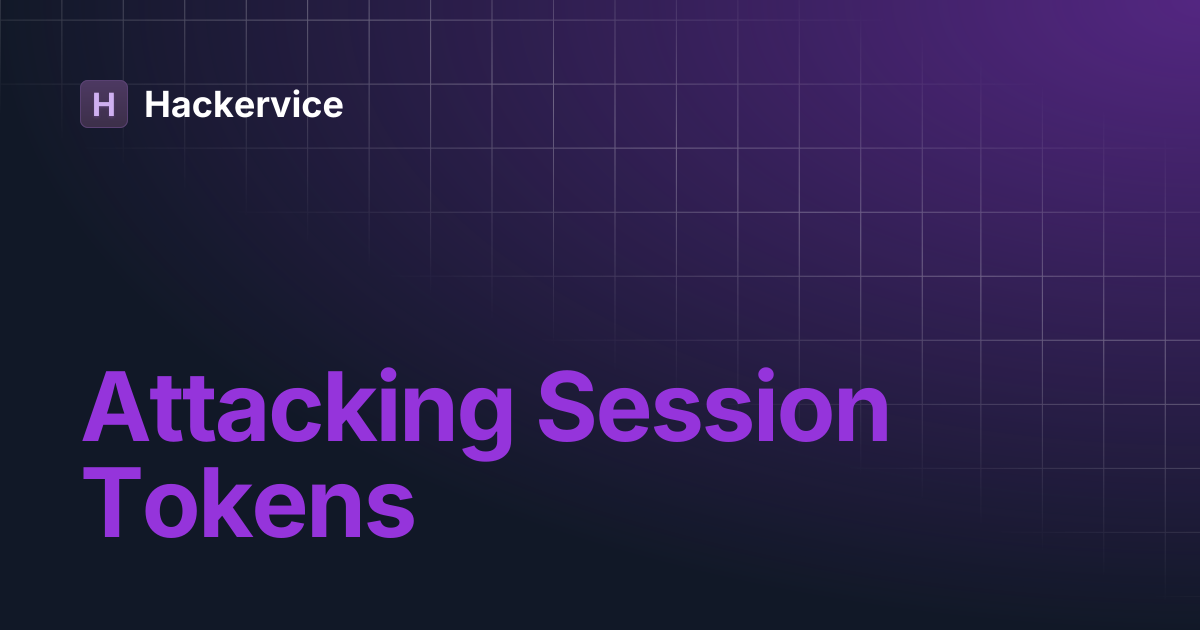 H Hackervice

Attacking Session Tokens